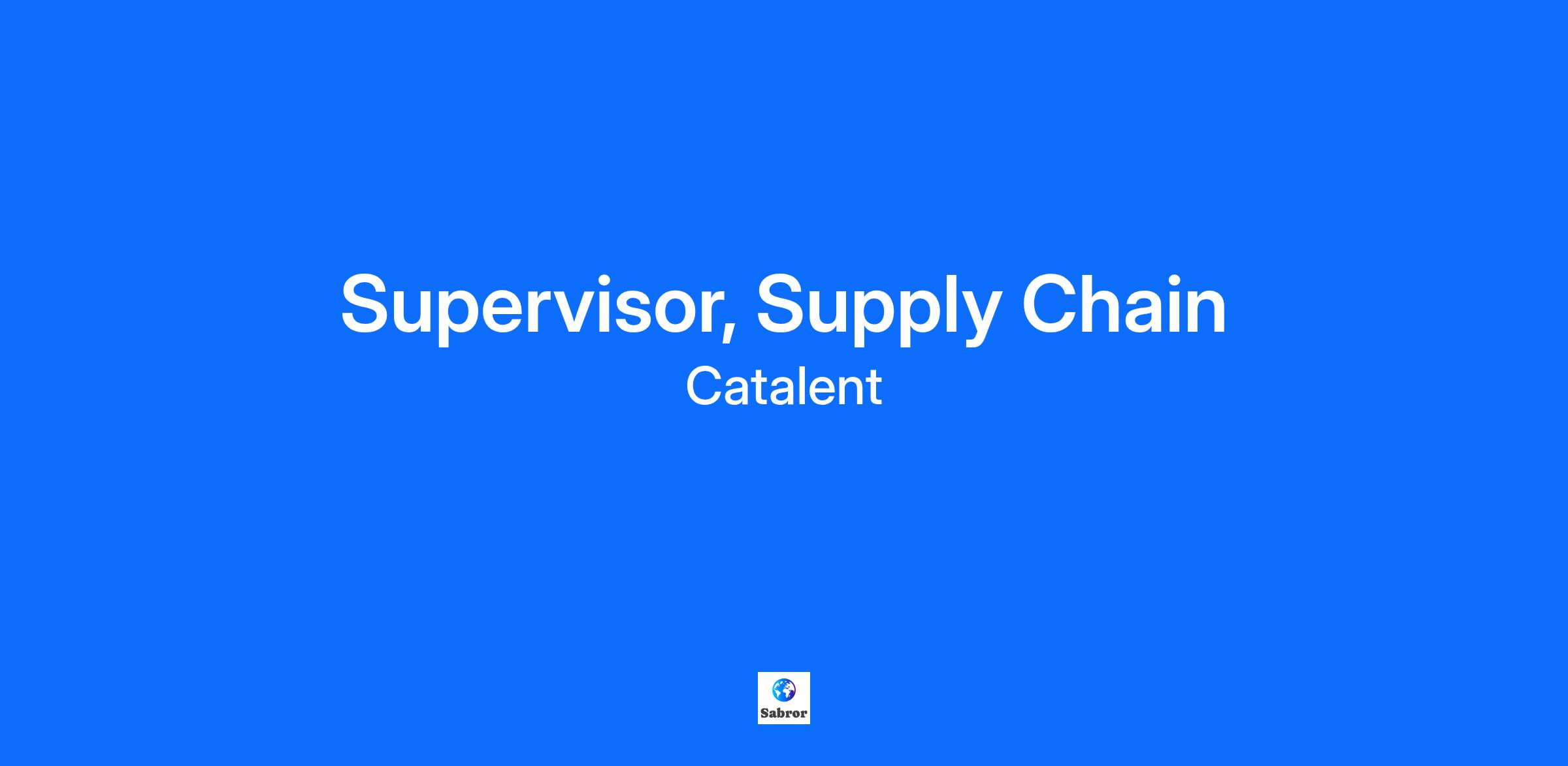 Supervisor, Supply Chain
Catalent

Sabror